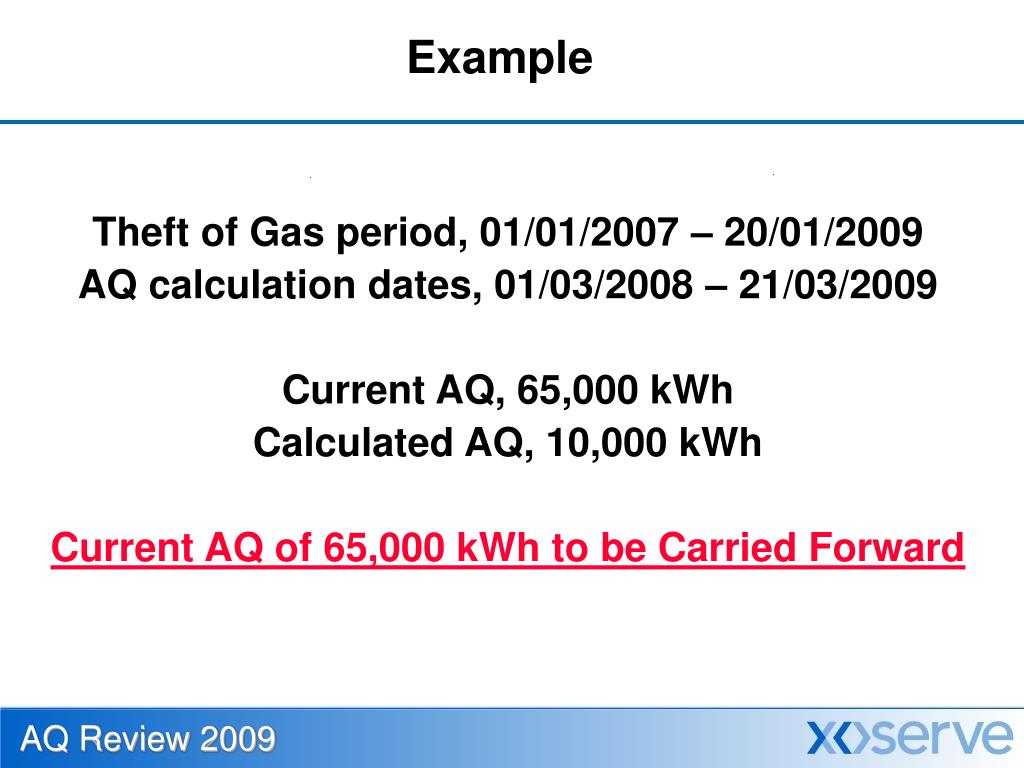 Example

Theft of Gas period, 01/01/2007 – 20/01/2009
AQ calculation dates, 01/03/2008 – 21/03/2009

Current AQ, 65,000 kWh
Calculated AQ, 10,000 kWh

Current AQ of 65,000 kWh to be Carried Forward

AQ Review 2009

xoserve